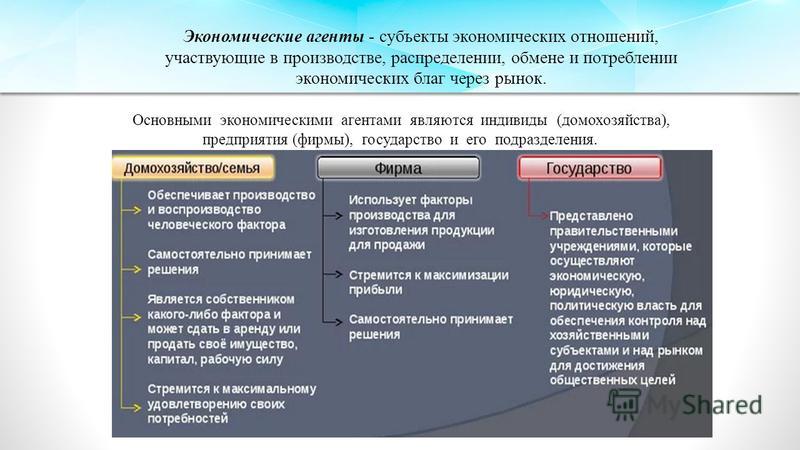 Экономические агенты - субъекты экономических отношений, участвующие в производстве, распределении, обмене и потреблении экономических благ через рынок.

Основными экономическими агентами являются индивиды (домохозяйства), предприятия (фирмы), государство и его подразделения.

Домохозяйство/семья

Обеспечивает производство и воспроизводство человеческого фактора

Самостоятельно принимает решения

Является собственником какого-либо фактора и может сдать в аренду или продать своё имущество, капитал, рабочую силу

Стремится к максимальному удовлетворению своих потребностей

Фирма

Использует факторы производства для изготовления продукции для продажи

Стремится к максимизации прибыли

Самостоятельно принимает решения

Государство

Представлено правительственными учреждениями, которые осуществляют экономическую, юридическую, политическую власть для обеспечения контроля над хозяйственными субъектами и над рынком для достижения общественных целей

MyShared